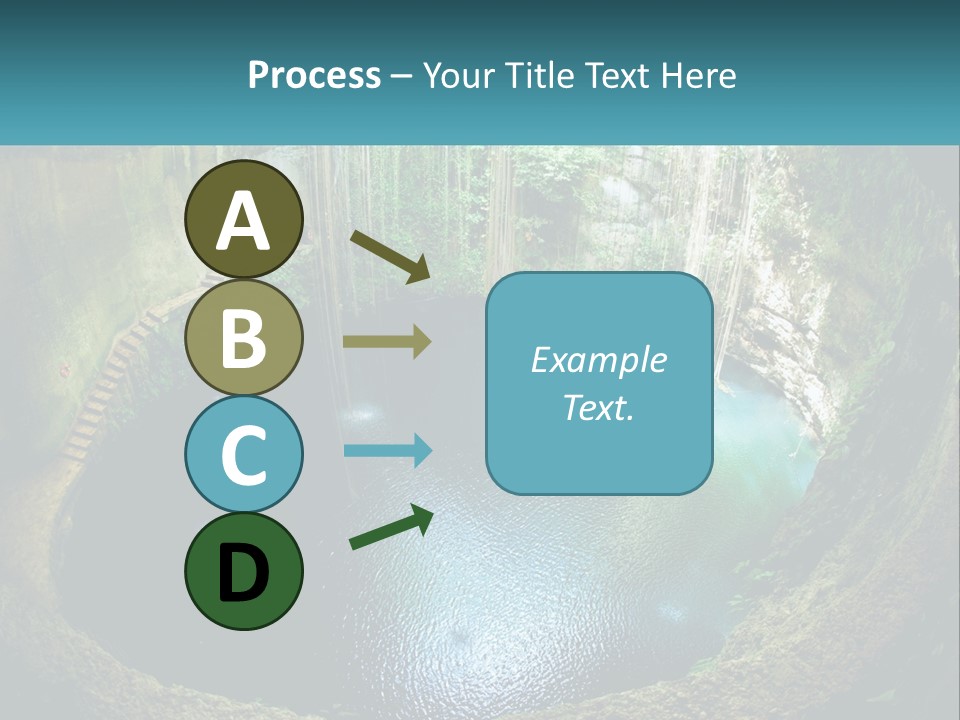 Process – Your Title Text Here

A

B

C

D

Example Text.